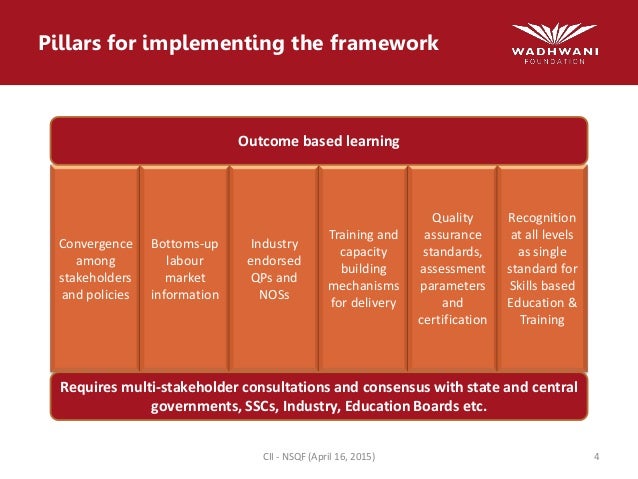 Pillars for implementing the framework

WADHWANI FOUNDATION

Outcome based learning

Convergence among stakeholders and policies

Bottoms-up labour market information

Industry endorsed QPs and NOSs

Training and capacity building mechanisms for delivery

Quality assurance standards, assessment parameters and certification

Recognition at all levels as single standard for Skills based Education & Training

Requires multi-stakeholder consultations and consensus with state and central governments, SSCs, Industry, Education Boards etc.

CII - NSQF (April 16, 2015)

4